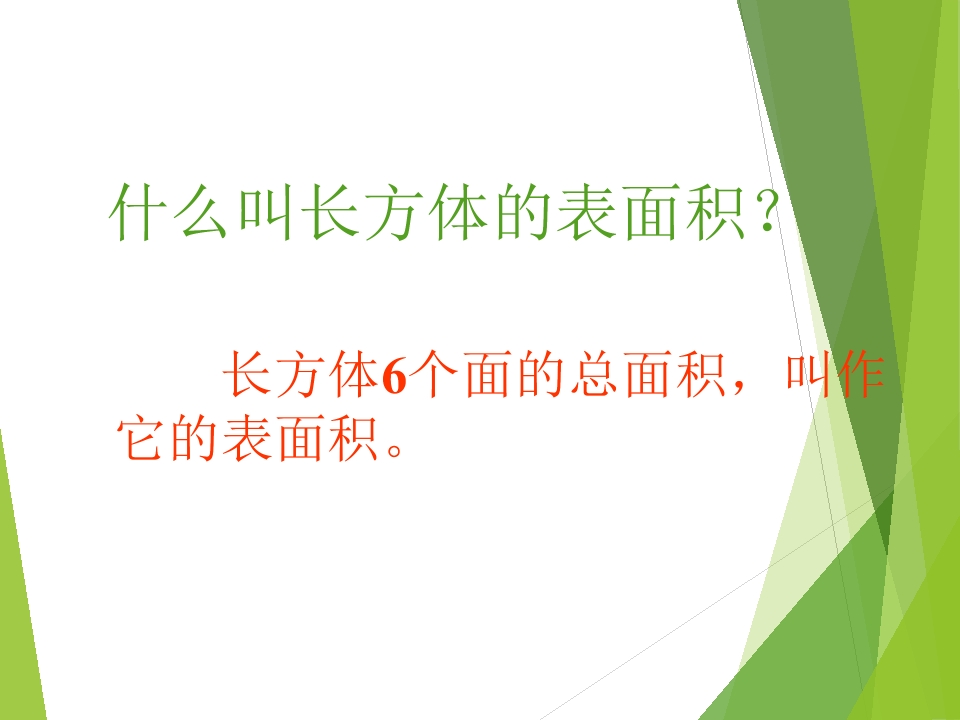 什么叫长方体的表面积？

长方体6个面的总面积，叫作它的表面积。